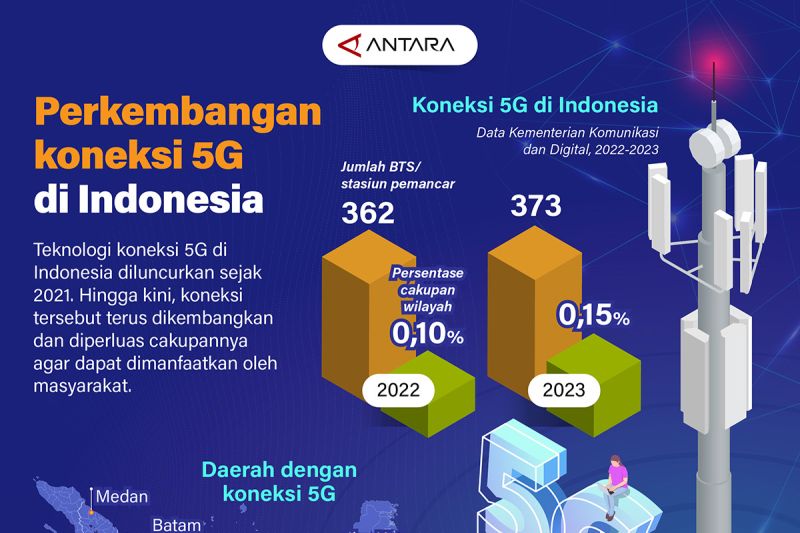 ANTARA

Perkembangan koneksi 5G di Indonesia

Teknologi koneksi 5G di Indonesia diluncurkan sejak 2021. Hingga kini, koneksi tersebut terus dikembangkan dan diperluas cakupannya agar dapat dimanfaatkan oleh masyarakat.

Koneksi 5G di Indonesia

Data Kementerian Komunikasi dan Digital, 2022-2023

Jumlah BTS/ stasiun pemancar

362

373

Persentase cakupan wilayah

0,10%

0,15%

2022

2023

Daerah dengan koneksi 5G

Medan

Batam

5G